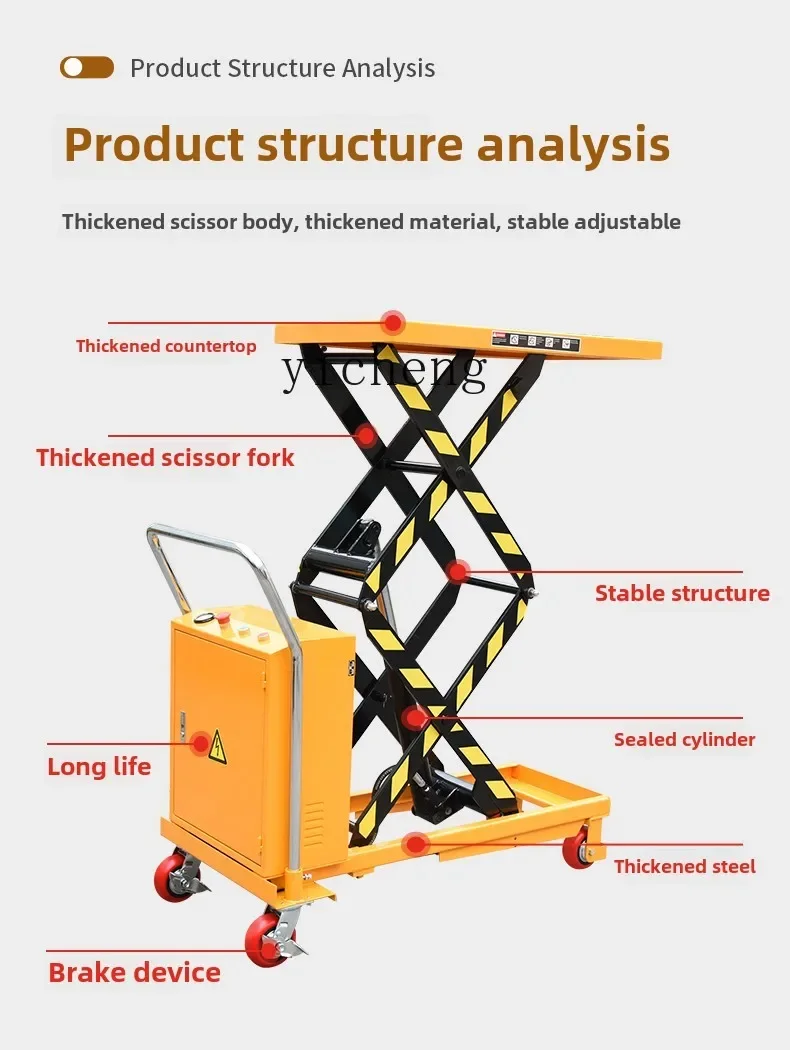 Product Structure Analysis

Product structure analysis

Thickened scissor body, thickened material, stable adjustable

Thickened countertop

yicheng

Thickened scissor fork

Stable structure

Sealed cylinder

Long life

Thickened steel

Brake device